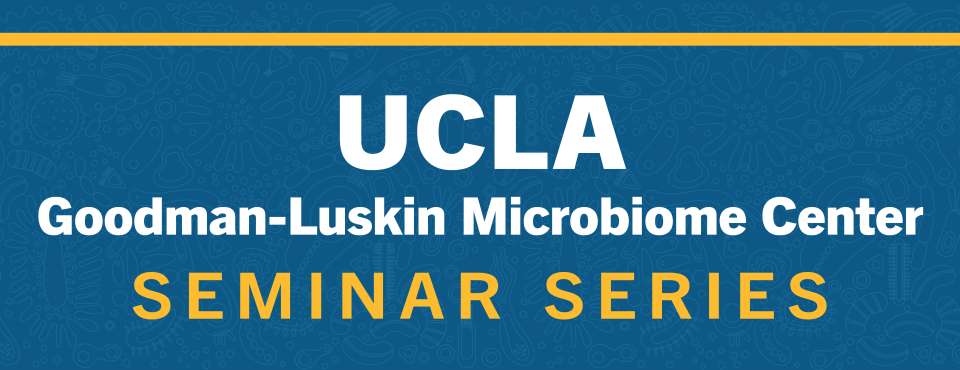 UCLA
Goodman-Luskin Microbiome Center
SEMINAR SERIES